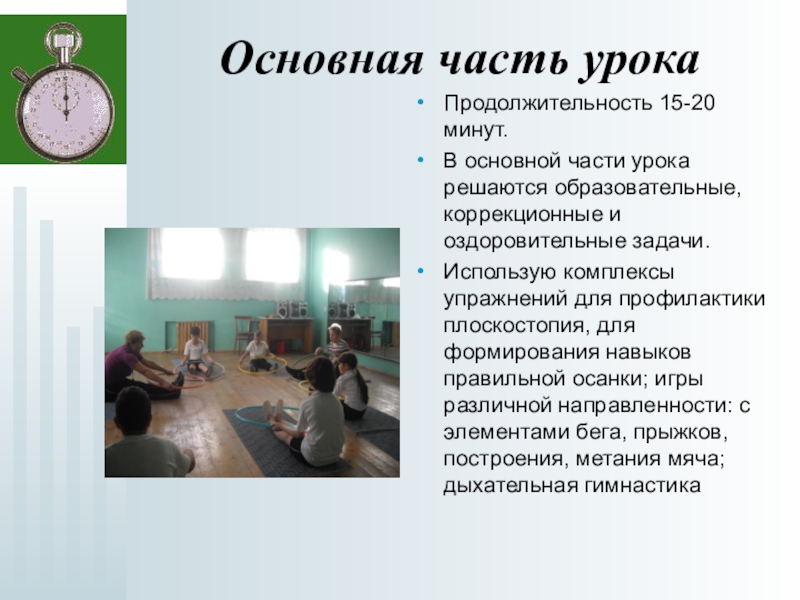 Основная часть урока

• Продолжительность 15-20 минут.
• В основной части урока решаются образовательные, коррекционные и оздоровительные задачи.
• Использую комплексы упражнений для профилактики плоскостопия, для формирования навыков правильной осанки; игры различной направленности: с элементами бега, прыжков, построения, метания мяча; дыхательная гимнастика